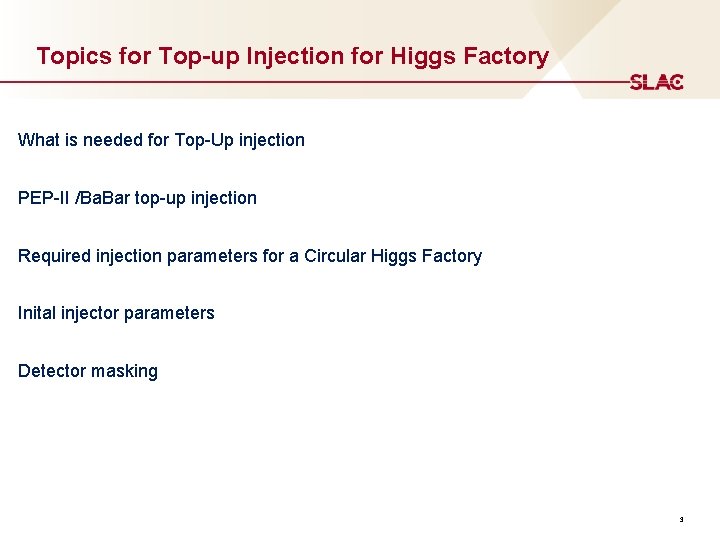 Topics for Top-up Injection for Higgs Factory

SLAC

What is needed for Top-Up injection

PEP-II /BaBar top-up injection

Required injection parameters for a Circular Higgs Factory

Inital injector parameters

Detector masking

3